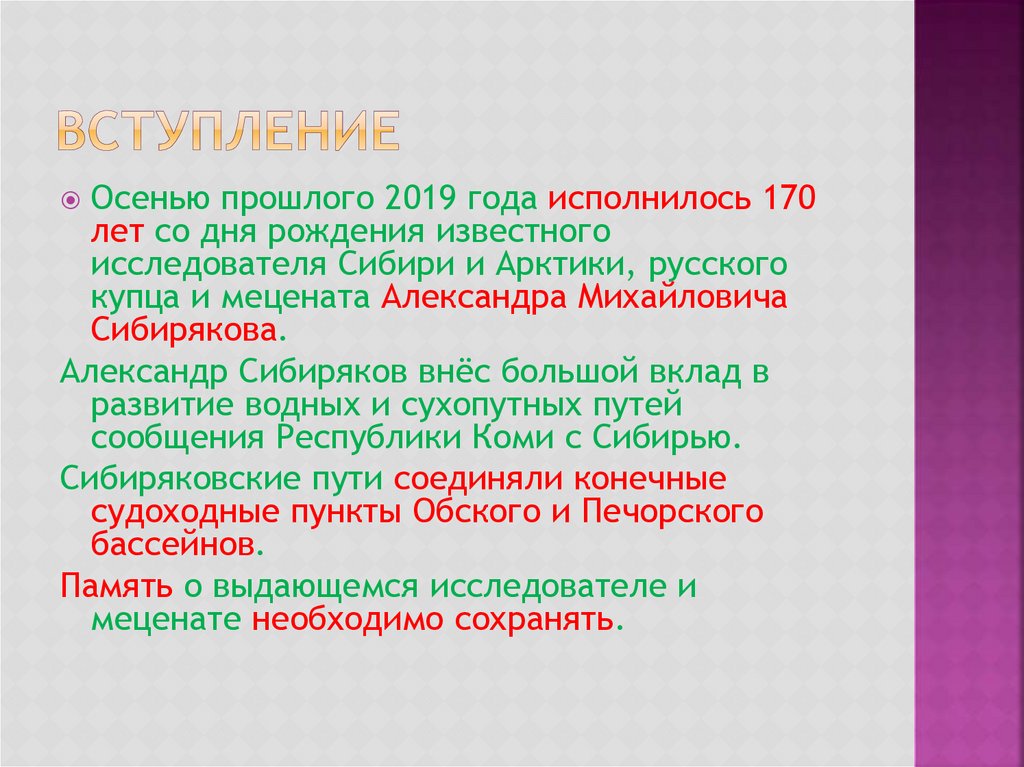 ВСТУПЛЕНИЕ

Осенью прошлого 2019 года исполнилось 170 лет со дня рождения известного исследователя Сибири и Арктики, русского купца и мецената Александра Михайловича Сибирякова.

Александр Сибиряков внёс большой вклад в развитие водных и сухопутных путей сообщения Республики Коми с Сибирью.

Сибиряковские пути соединяли конечные судоходные пункты Обского и Печорского бассейнов.

Память о выдающемся исследователе и меценате необходимо сохранять.